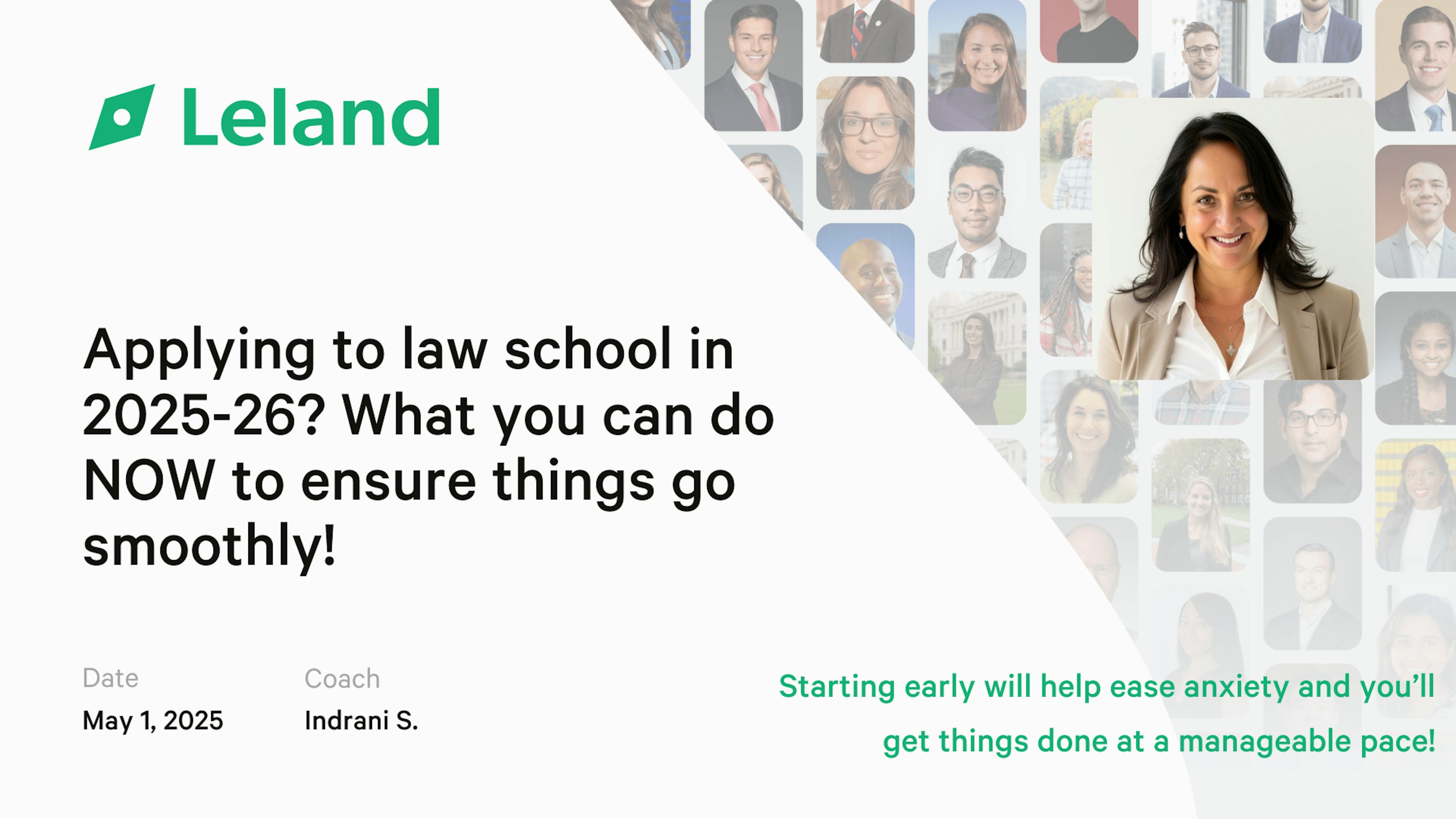 Leland

Applying to law school in 2025-26? What you can do NOW to ensure things go smoothly!

Date
May 1, 2025

Coach
Indrani S.

Starting early will help ease anxiety and you'll get things done at a manageable pace!